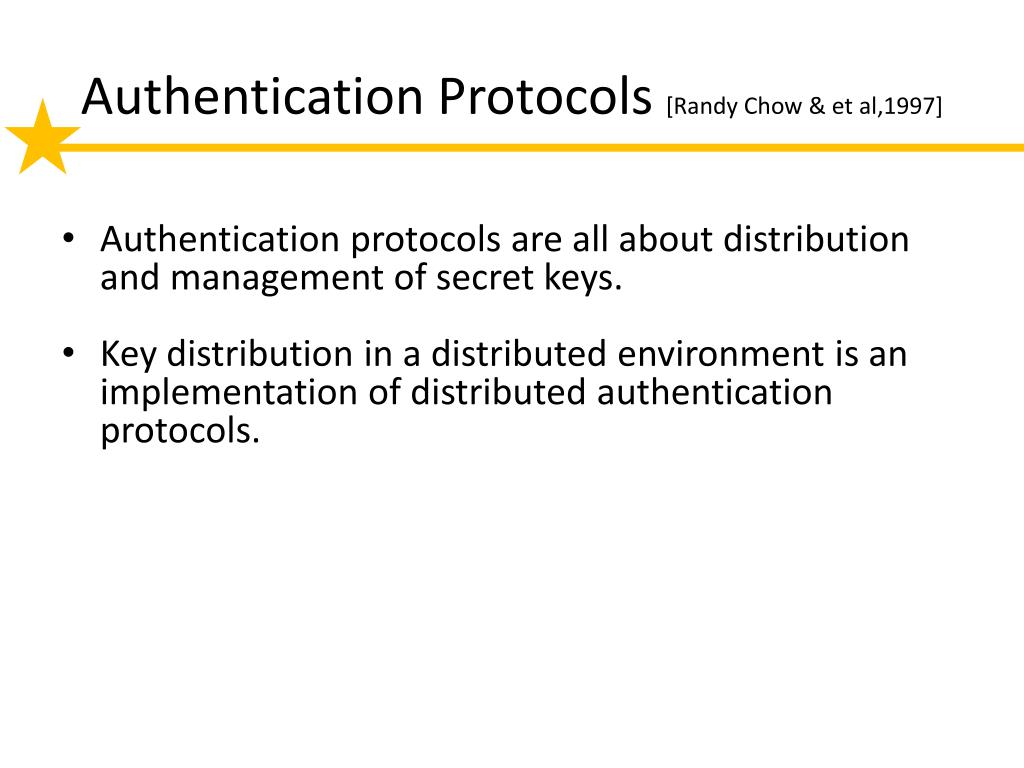 Authentication Protocols [Randy Chow & et al,1997]

• Authentication protocols are all about distribution and management of secret keys.

• Key distribution in a distributed environment is an implementation of distributed authentication protocols.